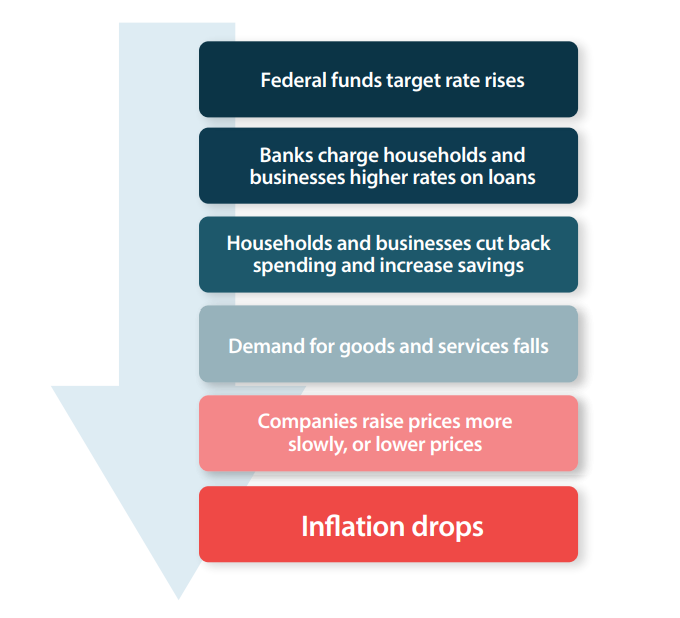 Federal funds target rate rises

Banks charge households and businesses higher rates on loans

Households and businesses cut back spending and increase savings

Demand for goods and services falls

Companies raise prices more slowly, or lower prices

Inflation drops